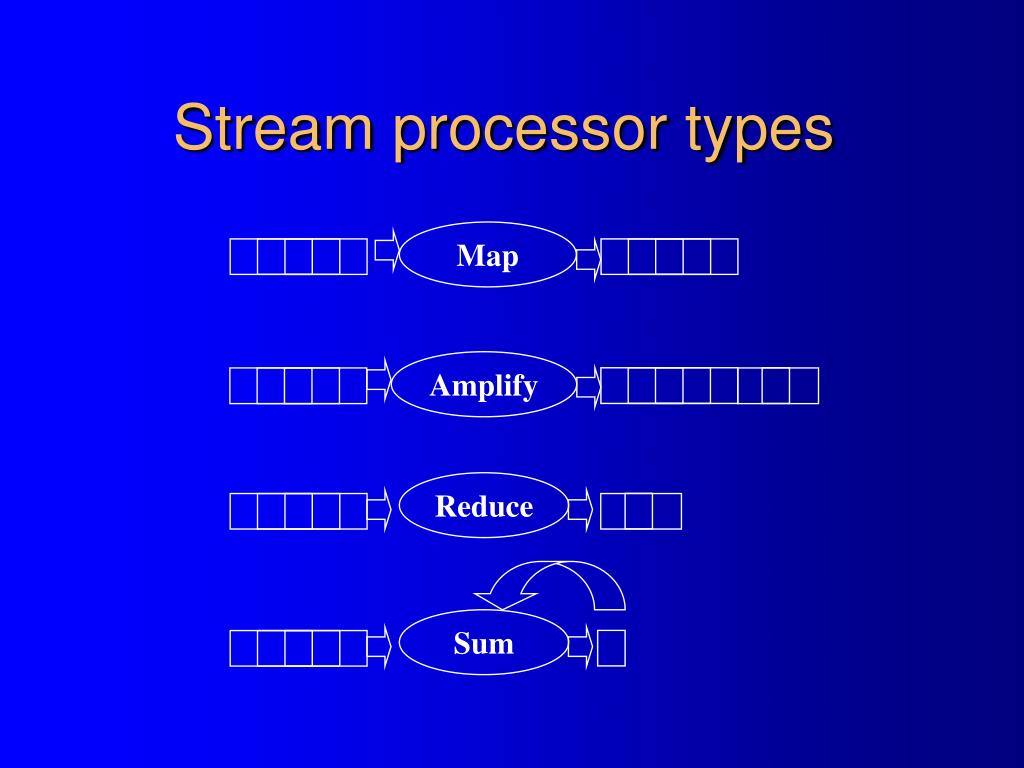 Stream processor types

Map

Amplify

Reduce

Sum